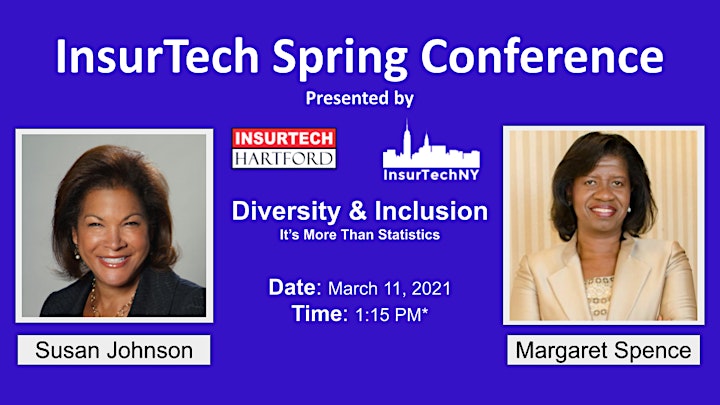 InsurTech Spring Conference

Presented by

INSURTECH
HARTFORD

InsurTechNY

Diversity & Inclusion
It's More Than Statistics

Date: March 11, 2021
Time: 1:15 PM*

Susan Johnson

Margaret Spence